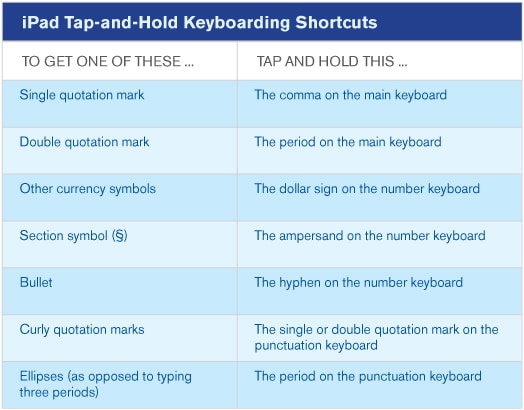 iPad Tap-and-Hold Keyboarding Shortcuts

| TO GET ONE OF THESE ... | TAP AND HOLD THIS ... |
|---|---|
| Single quotation mark | The comma on the main keyboard |
| Double quotation mark | The period on the main keyboard |
| Other currency symbols | The dollar sign on the number keyboard |
| Section symbol (§) | The ampersand on the number keyboard |
| Bullet | The hyphen on the number keyboard |
| Curly quotation marks | The single or double quotation mark on the punctuation keyboard |
| Ellipses (as opposed to typing three periods) | The period on the punctuation keyboard |